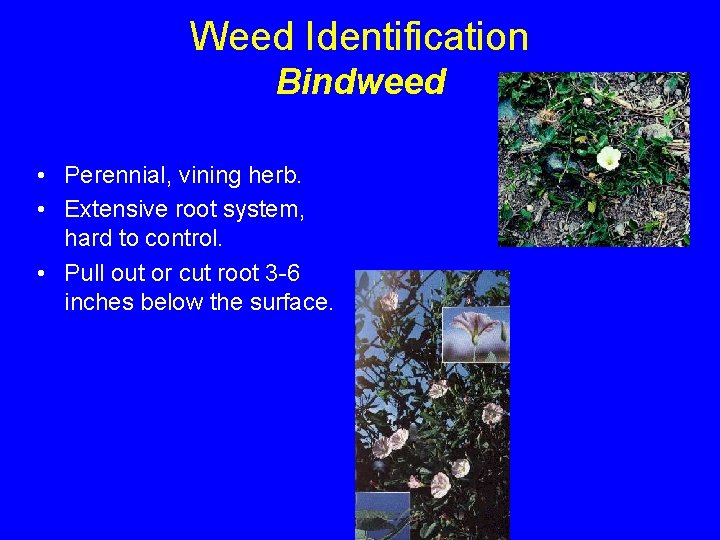 Weed Identification
Bindweed

• Perennial, vining herb.
• Extensive root system, hard to control.
• Pull out or cut root 3-6 inches below the surface.